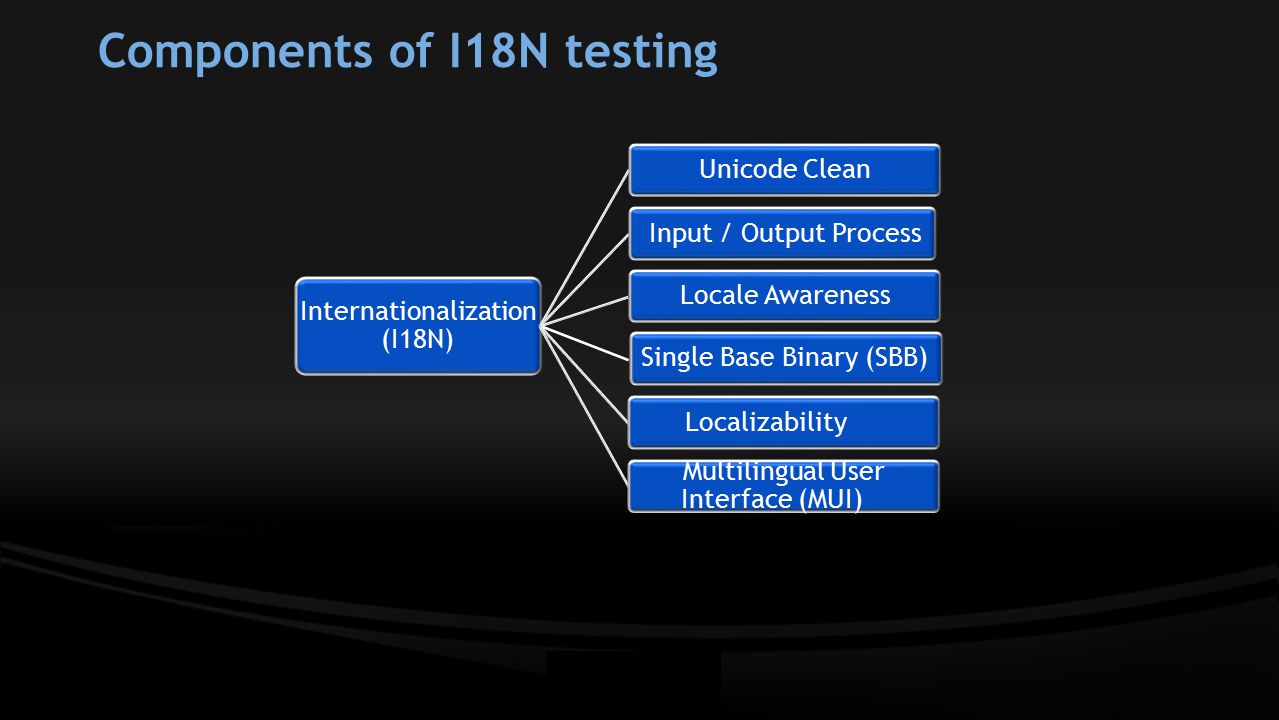 Components of I18N testing

Internationalization (I18N)

Unicode Clean

Input / Output Process

Locale Awareness

Single Base Binary (SBB)

Localizability

Multilingual User Interface (MUI)